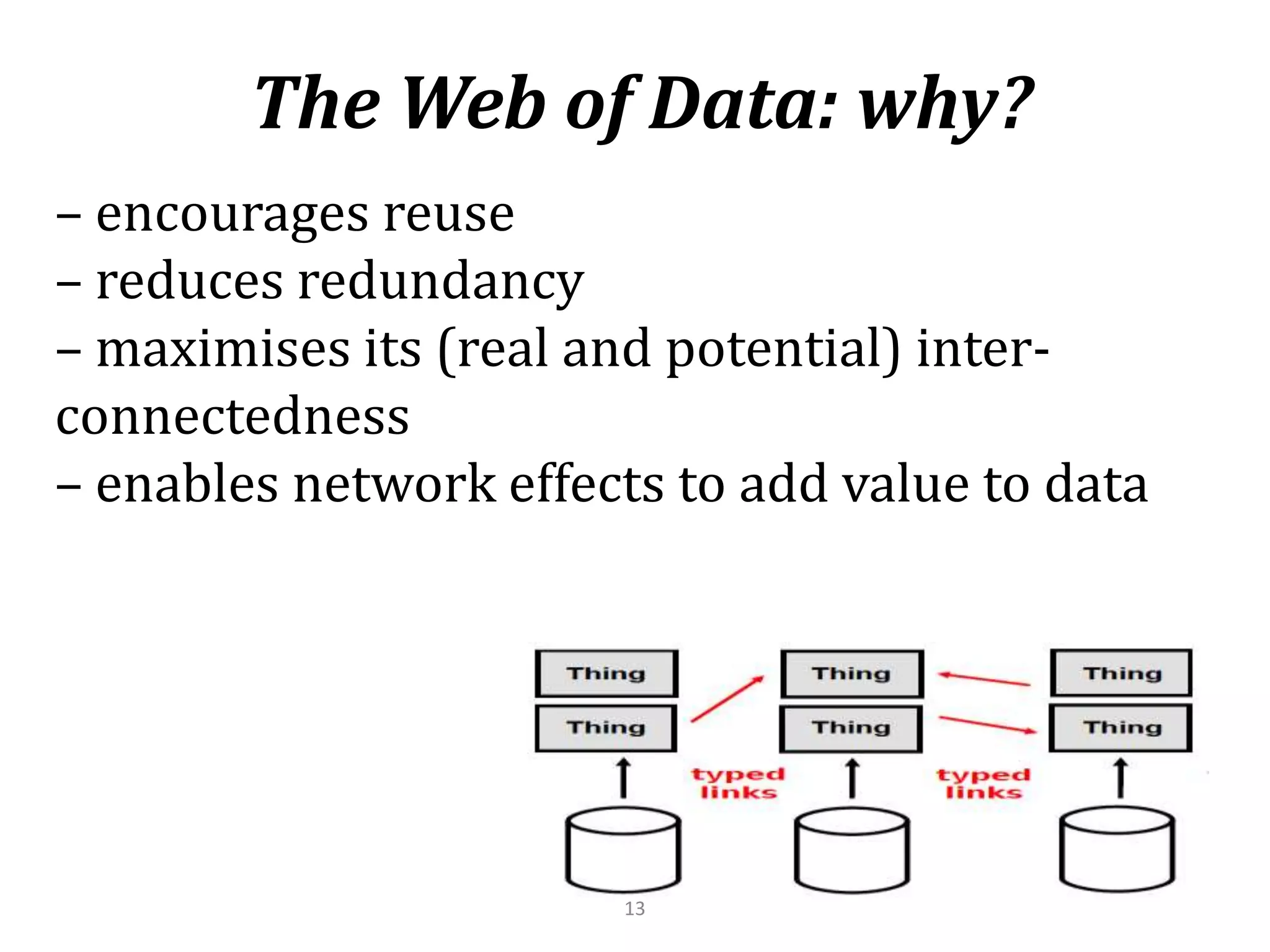 The Web of Data: why?

– encourages reuse
– reduces redundancy
– maximises its (real and potential) inter-connectedness
– enables network effects to add value to data

Thing
Thing
Thing
Thing
Thing
Thing
typed links
typed links

13